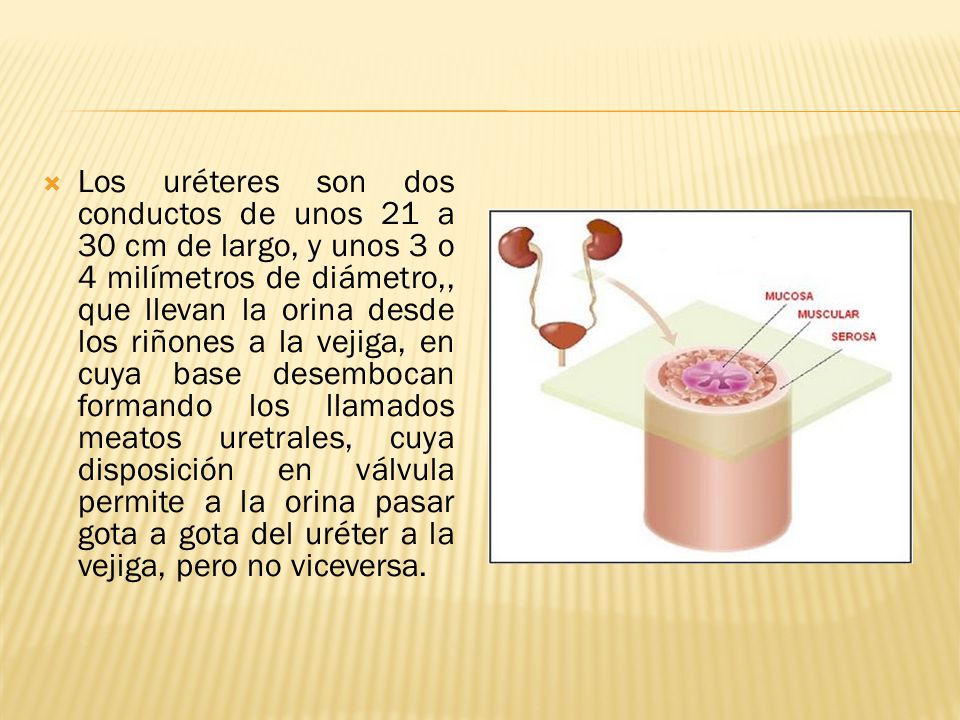 Los uréteres son dos conductos de unos 21 a 30 cm de largo, y unos 3 o 4 milímetros de diámetro,, que llevan la orina desde los riñones a la vejiga, en cuya base desembocan formando los llamados meatos uretrales, cuya disposición en válvula permite a la orina pasar gota a gota del uréter a la vejiga, pero no viceversa.

MUCOSA
MUSCULAR
SEROSA